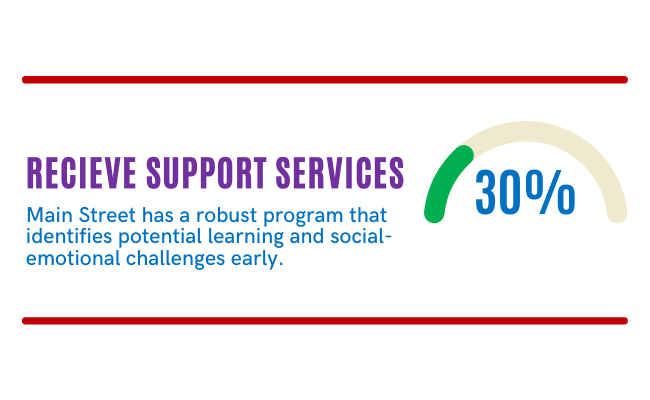 RECIEVE SUPPORT SERVICES

Main Street has a robust program that identifies potential learning and social-emotional challenges early.

30%